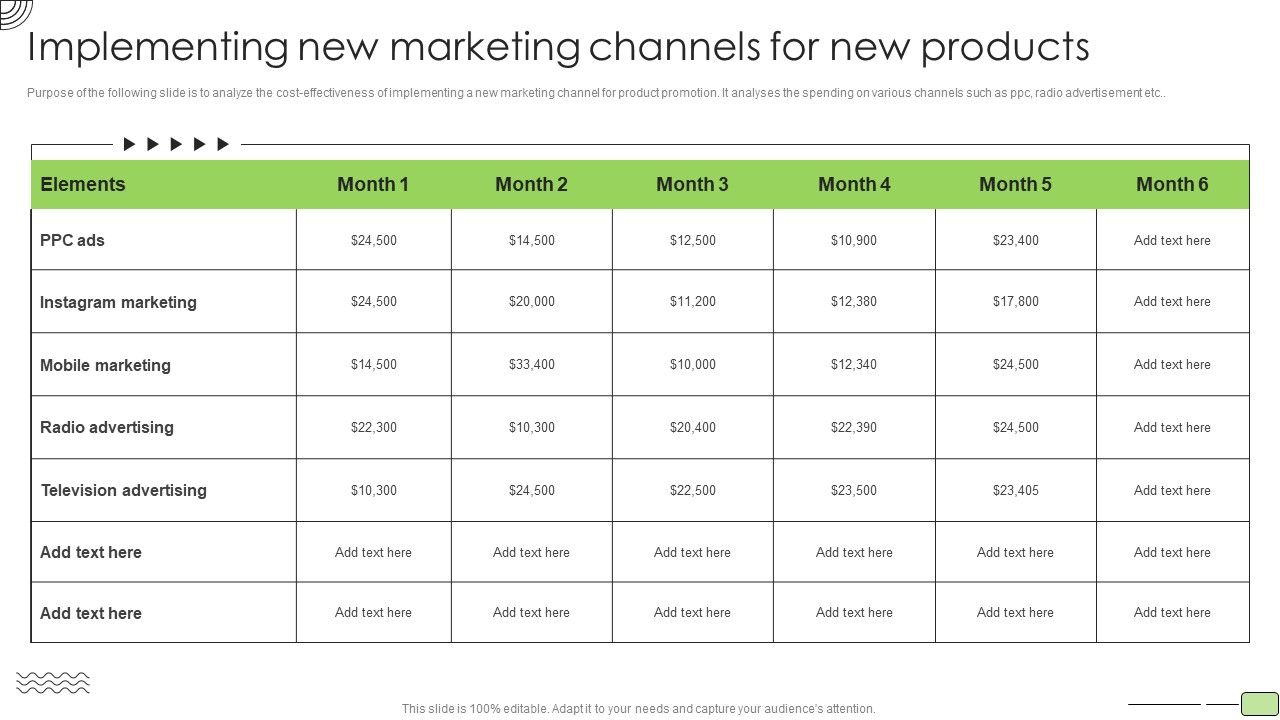 Implementing new marketing channels for new products

Purpose of the following slide is to analyze the cost-effectiveness of implementing a new marketing channel for product promotion. It analyses the spending on various channels such as ppc, radio advertisement etc..

| Elements | Month 1 | Month 2 | Month 3 | Month 4 | Month 5 | Month 6 |
|---|---|---|---|---|---|---|
| PPC ads | \$24,500 | \$14,500 | \$12,500 | \$10,900 | \$23,400 | Add text here |
| Instagram marketing | \$24,500 | \$20,000 | \$11,200 | \$12,380 | \$17,800 | Add text here |
| Mobile marketing | \$14,500 | \$33,400 | \$10,000 | \$12,340 | \$24,500 | Add text here |
| Radio advertising | \$22,300 | \$10,300 | \$20,400 | \$22,390 | \$24,500 | Add text here |
| Television advertising | \$10,300 | \$24,500 | \$22,500 | \$23,500 | \$23,405 | Add text here |
| Add text here | Add text here | Add text here | Add text here | Add text here | Add text here | Add text here |
| Add text here | Add text here | Add text here | Add text here | Add text here | Add text here | Add text here |

This slide is 100% editable. Adapt it to your needs and capture your audience's attention.